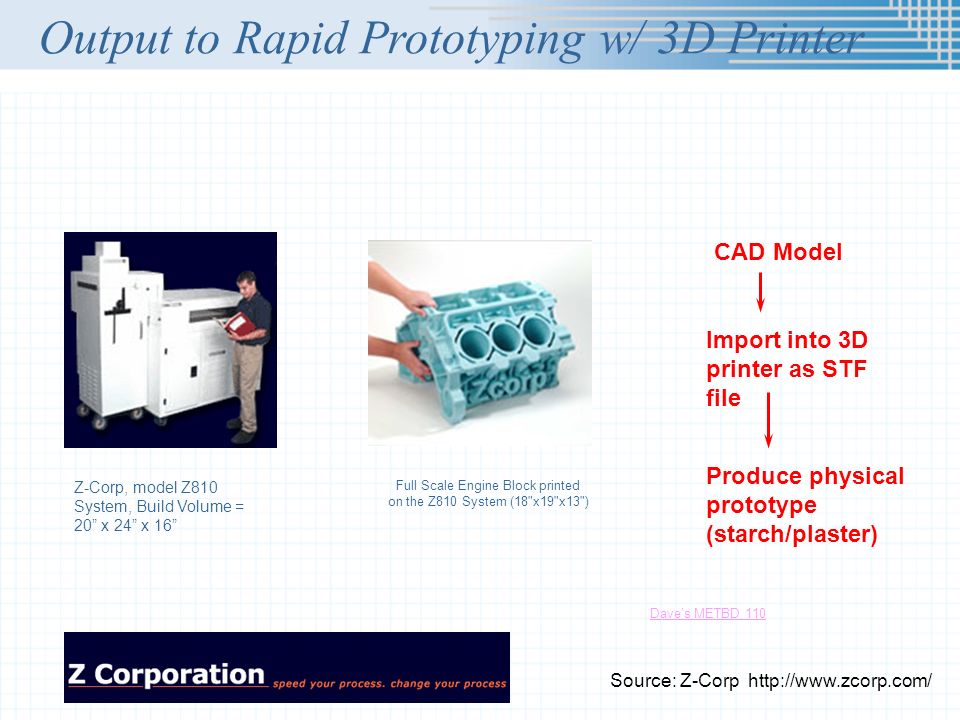 Output to Rapid Prototyping w/ 3D Printer

Z-Corp, model Z810 System, Build Volume = 20” x 24” x 16”

Zcorp

Full Scale Engine Block printed on the Z810 System (18"x19"x13")

CAD Model

Import into 3D printer as STF file

Produce physical prototype (starch/plaster)

Dave's METBD 110

Z Corporation speed your process. change your process

Source: Z-Corp http://www.zcorp.com/